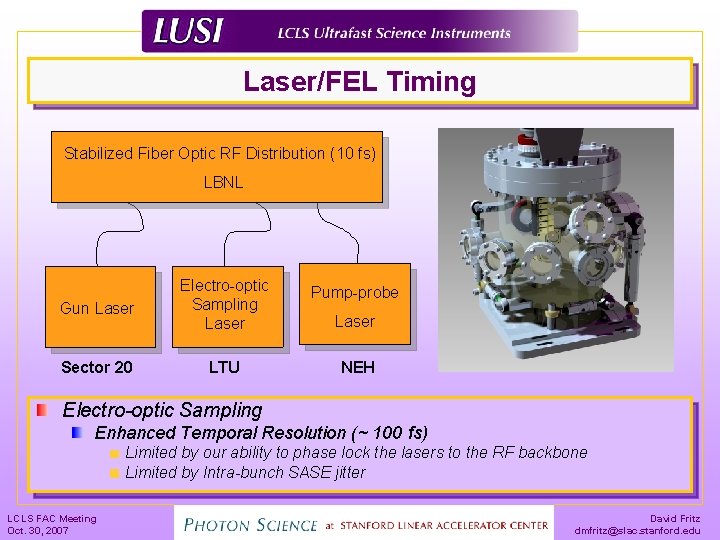 LUSI LCLS Ultrafast Science Instruments

Laser/FEL Timing

Stabilized Fiber Optic RF Distribution (10 fs)
LBNL

Gun Laser

Electro-optic Sampling Laser

Pump-probe Laser

Sector 20

LTU

NEH

Electro-optic Sampling

Enhanced Temporal Resolution (~ 100 fs)

Limited by our ability to phase lock the lasers to the RF backbone

Limited by Intra-bunch SASE jitter

LCLS FAC Meeting
Oct. 30, 2007

PHOTON SCIENCE at STANFORD LINEAR ACCELERATOR CENTER

David Fritz
dmfritz@slac.stanford.edu